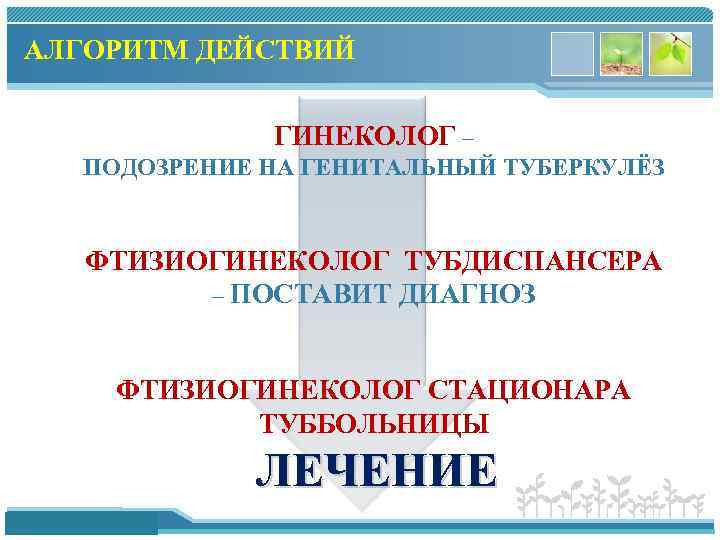 АЛГОРИТМ ДЕЙСТВИЙ

ГИНЕКОЛОГ –
ПОДОЗРЕНИЕ НА ГЕНИТАЛЬНЫЙ ТУБЕРКУЛЁЗ

ФТИЗИОГИНЕКОЛОГ ТУБДИСПАНСЕРА
– ПОСТАВИТ ДИАГНОЗ

ФТИЗИОГИНЕКОЛОГ СТАЦИОНАРА
ТУББОЛЬНИЦЫ
ЛЕЧЕНИЕ